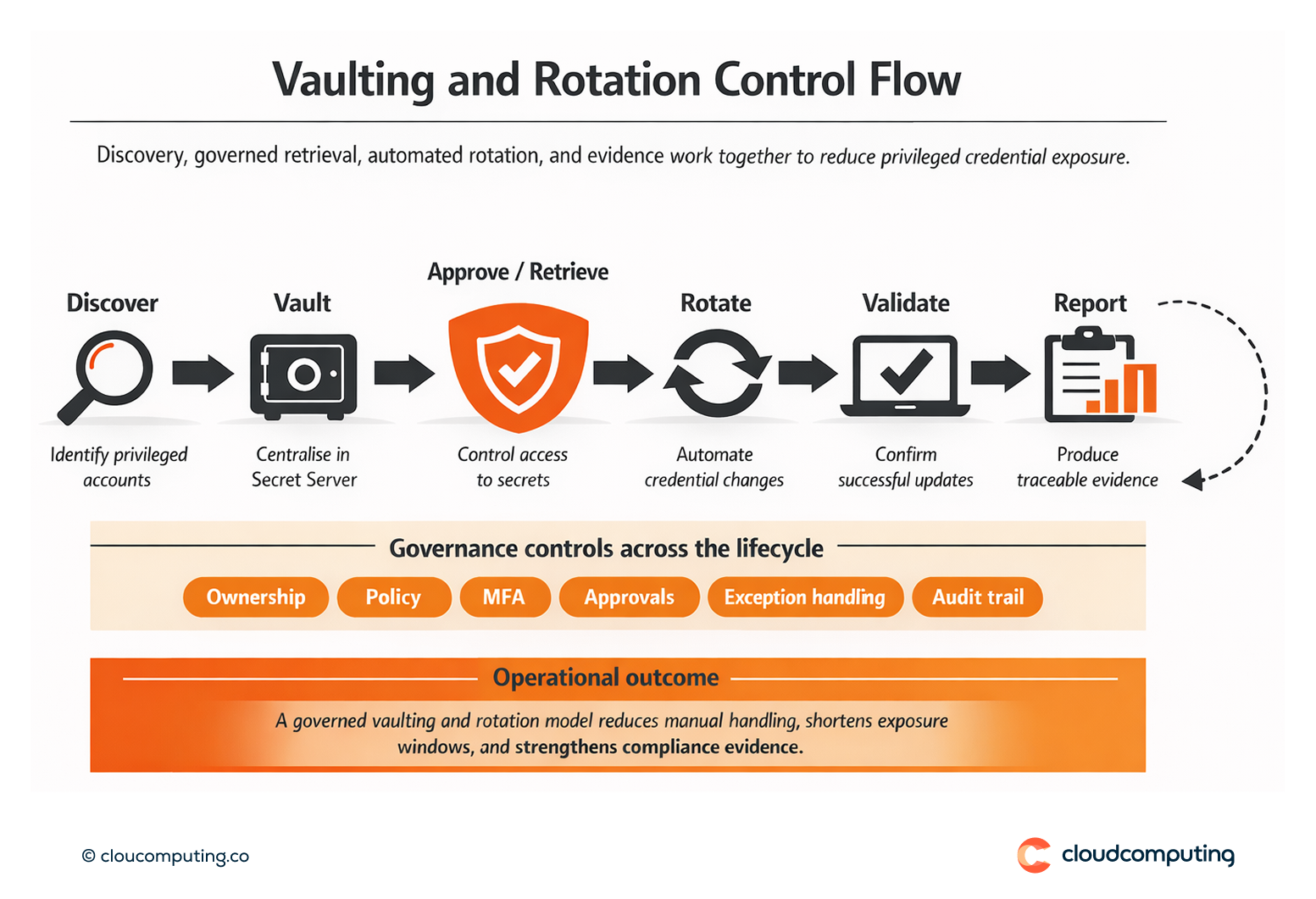 Vaulting and Rotation Control Flow

Discovery, governed retrieval, automated rotation, and evidence work together to reduce privileged credential exposure.

Discover
Identify privileged accounts

Vault
Centralise in Secret Server

Approve / Retrieve
Control access to secrets

Rotate
Automate credential changes

Validate
Confirm successful updates

Report
Produce traceable evidence

Governance controls across the lifecycle

Ownership
Policy
MFA
Approvals
Exception handling
Audit trail

Operational outcome

A governed vaulting and rotation model reduces manual handling, shortens exposure windows, and strengthens compliance evidence.

© cloucomputing.co

cloudcomputing